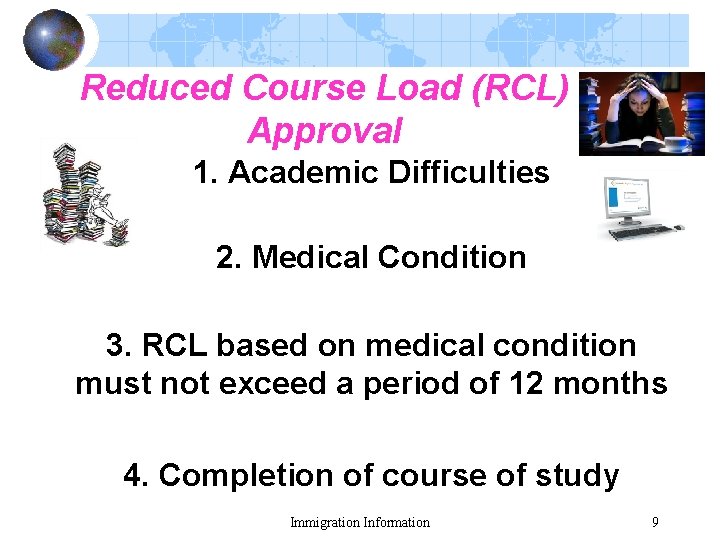 Reduced Course Load (RCL) Approval

1. Academic Difficulties

2. Medical Condition

3. RCL based on medical condition must not exceed a period of 12 months

4. Completion of course of study

Immigration Information

9